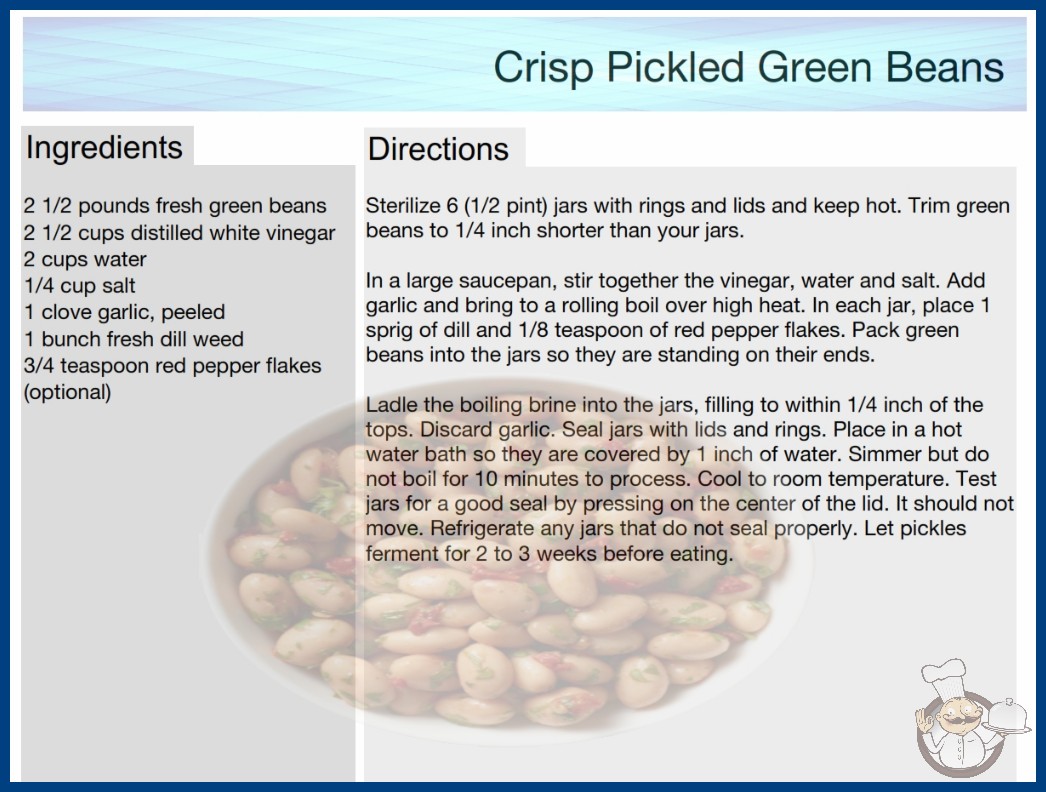 Crisp Pickled Green Beans

Ingredients

2 1/2 pounds fresh green beans
2 1/2 cups distilled white vinegar
2 cups water
1/4 cup salt
1 clove garlic, peeled
1 bunch fresh dill weed
3/4 teaspoon red pepper flakes (optional)

Directions

Sterilize 6 (1/2 pint) jars with rings and lids and keep hot. Trim green beans to 1/4 inch shorter than your jars.

In a large saucepan, stir together the vinegar, water and salt. Add garlic and bring to a rolling boil over high heat. In each jar, place 1 sprig of dill and 1/8 teaspoon of red pepper flakes. Pack green beans into the jars so they are standing on their ends.

Ladle the boiling brine into the jars, filling to within 1/4 inch of the tops. Discard garlic. Seal jars with lids and rings. Place in a hot water bath so they are covered by 1 inch of water. Simmer but do not boil for 10 minutes to process. Cool to room temperature. Test jars for a good seal by pressing on the center of the lid. It should not move. Refrigerate any jars that do not seal properly. Let pickles ferment for 2 to 3 weeks before eating.